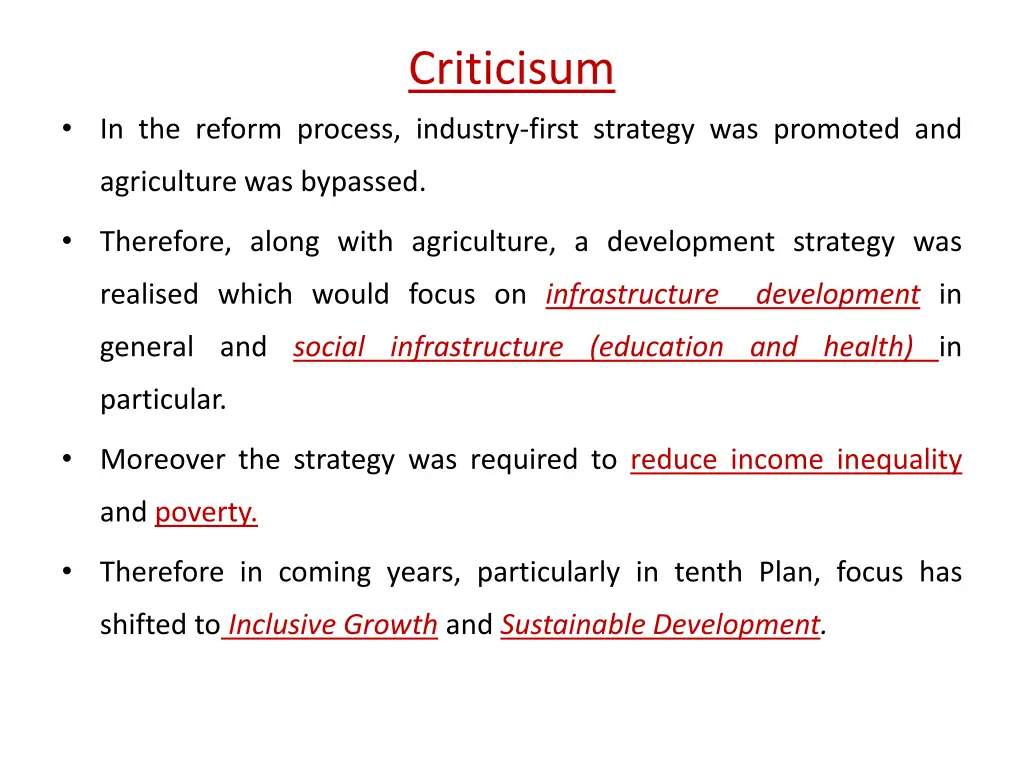 Criticisum

• In the reform process, industry-first strategy was promoted and agriculture was bypassed.

• Therefore, along with agriculture, a development strategy was realised which would focus on infrastructure development in general and social infrastructure (education and health) in particular.

• Moreover the strategy was required to reduce income inequality and poverty.

• Therefore in coming years, particularly in tenth Plan, focus has shifted to Inclusive Growth and Sustainable Development.